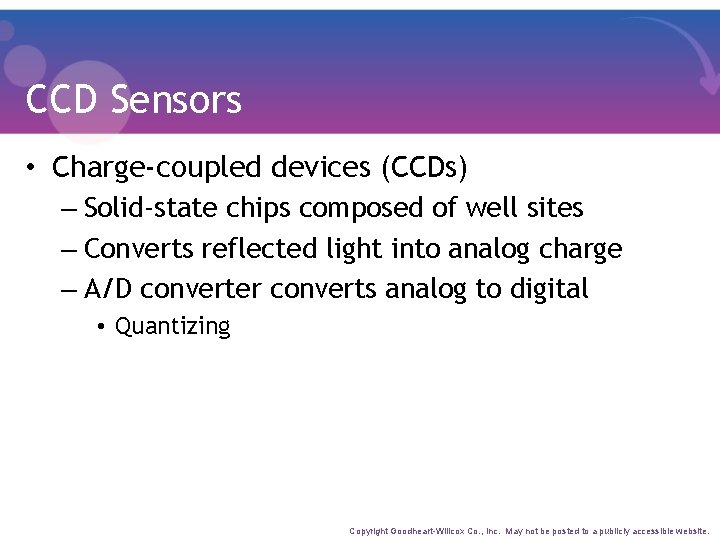 CCD Sensors

• Charge-coupled devices (CCDs)
– Solid-state chips composed of well sites
– Converts reflected light into analog charge
– A/D converter converts analog to digital
• Quantizing

Copyright Goodheart-Willcox Co., Inc. May not be posted to a publicly accessible website.